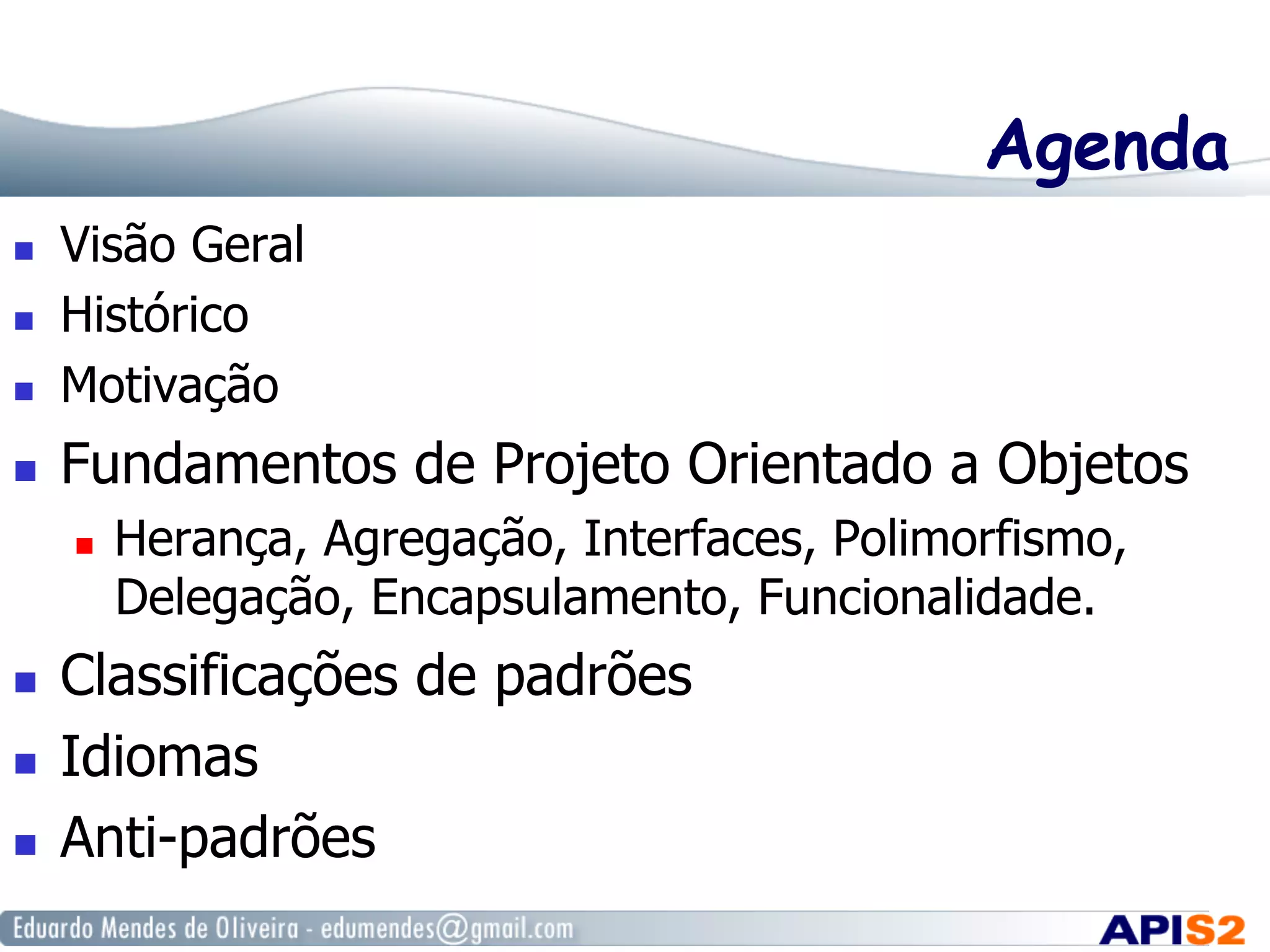 Agenda

Visão Geral

Histórico

Motivação

Fundamentos de Projeto Orientado a Objetos

Herança, Agregação, Interfaces, Polimorfismo, Delegação, Encapsulamento, Funcionalidade.

Classificações de padrões

Idiomas

Anti-padrões

Eduardo Mendes de Oliveira - edumendes@gmail.com

APIS2